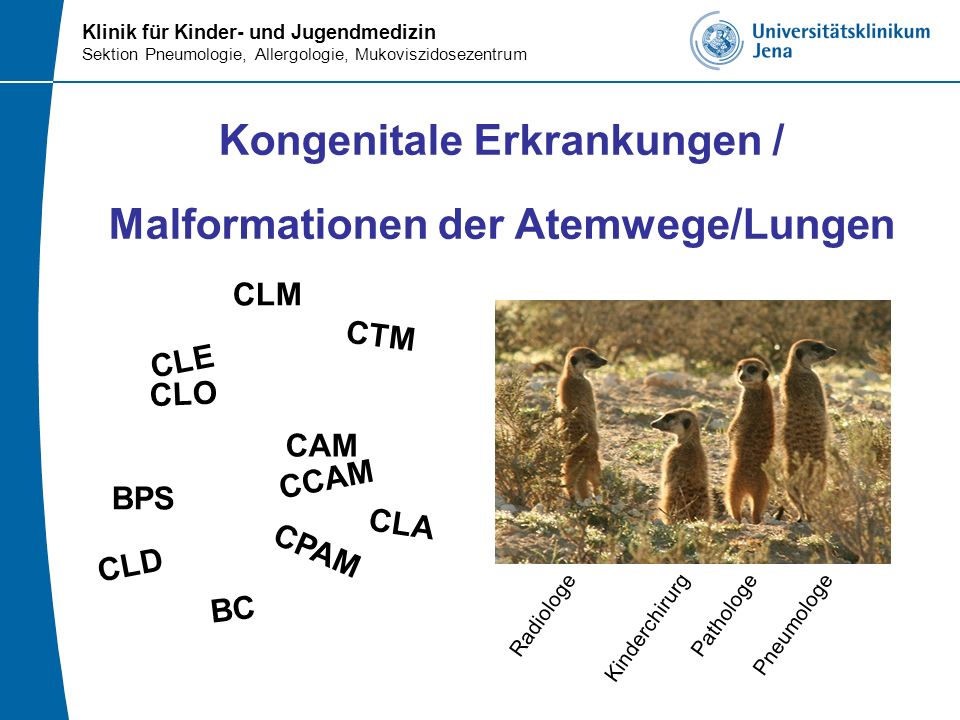 Klinik für Kinder- und Jugendmedizin
Sektion Pneumologie, Allergologie, Mukoviszidosezentrum

Universitätsklinikum Jena

Kongenitale Erkrankungen /

Malformationen der Atemwege/Lungen

CLM

CTM

CLE
CLO

CAM
CCAM

BPS

CLA

CPAM

CLD

BC

Radiologe

Kinderchirurg

Pathologe

Pneumologe